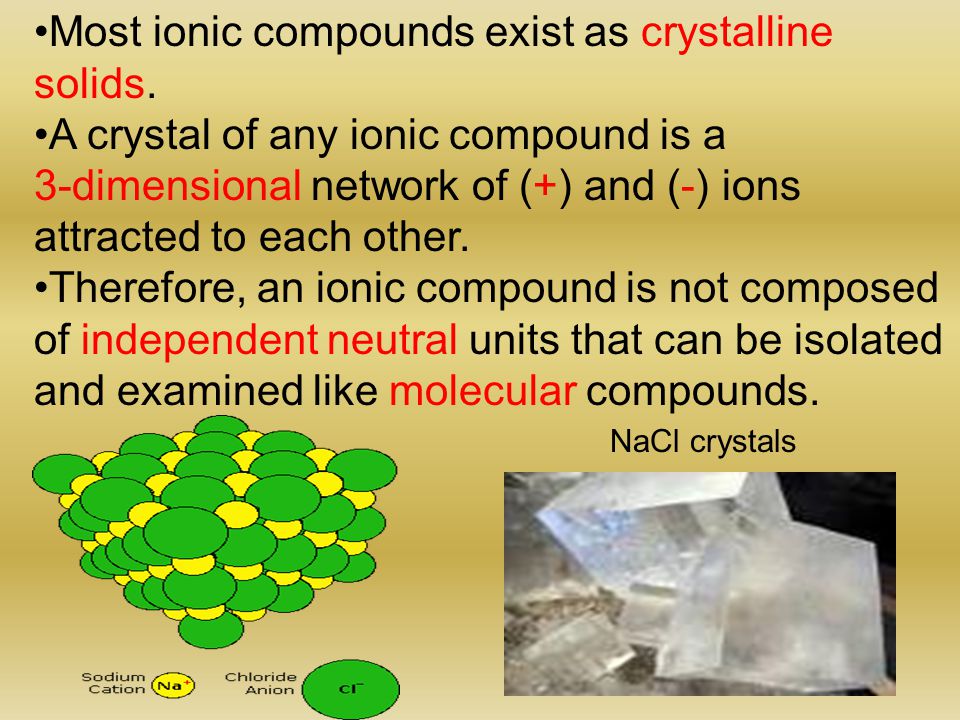 •Most ionic compounds exist as crystalline solids.

•A crystal of any ionic compound is a 3-dimensional network of (+) and (-) ions attracted to each other.

•Therefore, an ionic compound is not composed of independent neutral units that can be isolated and examined like molecular compounds.

NaCl crystals

Sodium Cation $Na^+$ Chloride Anion $Cl^-$